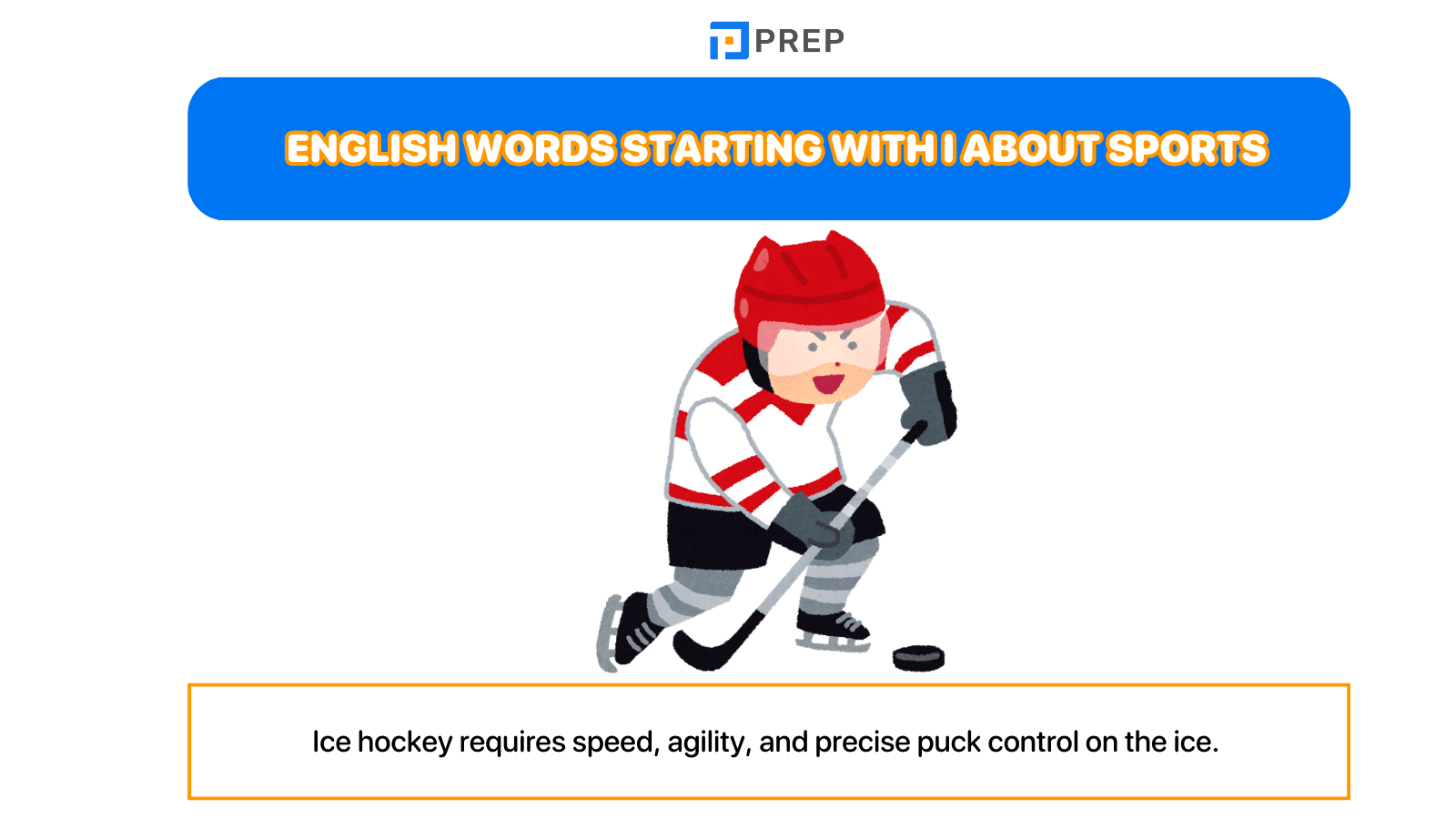 PREP

ENGLISH WORDS STARTING WITH I ABOUT SPORTS

Ice hockey requires speed, agility, and precise puck control on the ice.